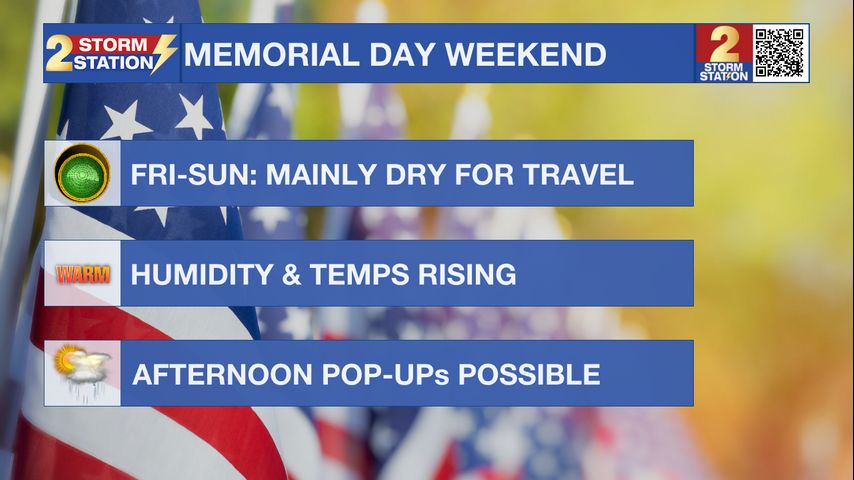 2 STORM STATION

MEMORIAL DAY WEEKEND

2 STORM STATION

FRI-SUN: MAINLY DRY FOR TRAVEL

WARM

HUMIDITY & TEMPS RISING

AFTERNOON POP-UPs POSSIBLE